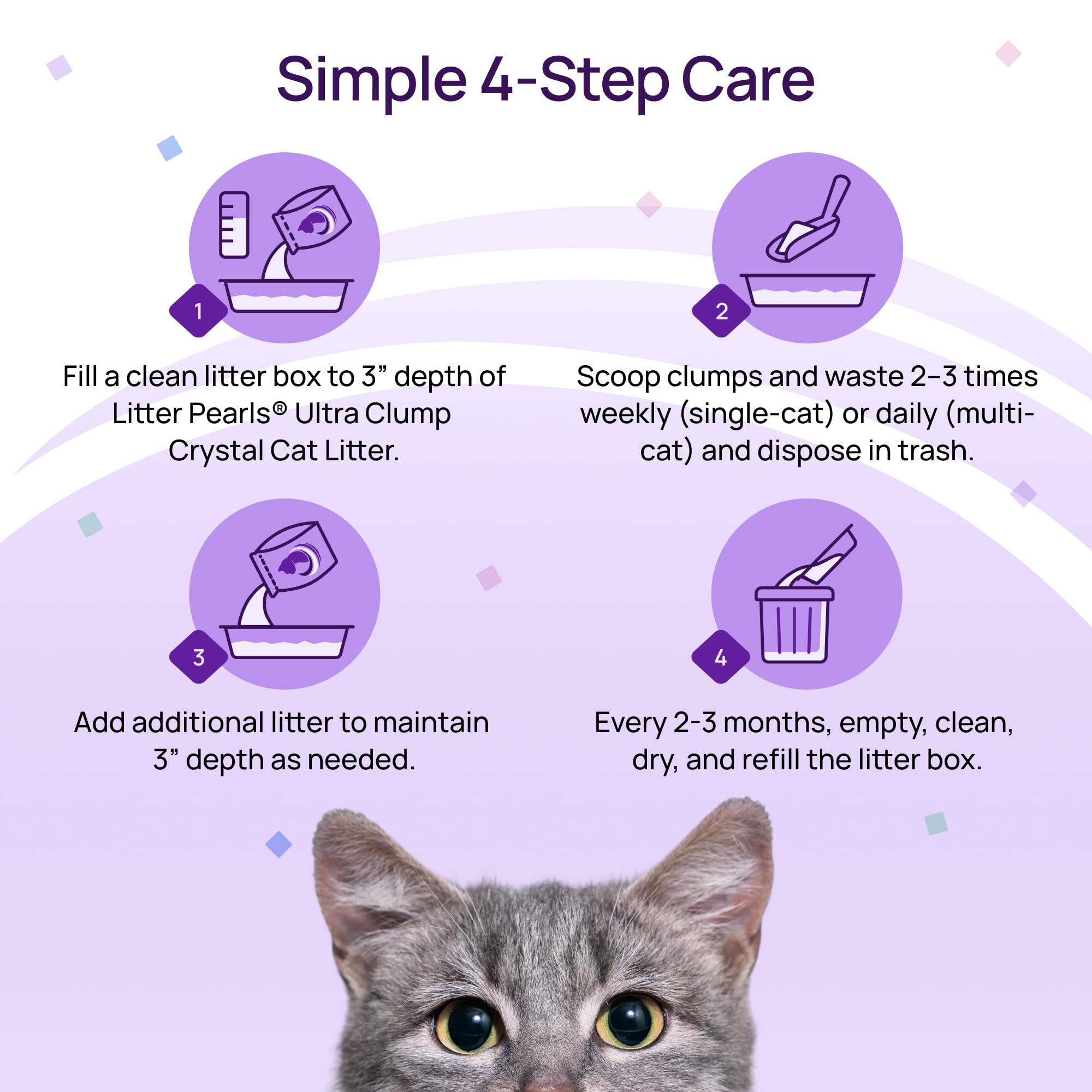 Simple 4-Step Care

1

Fill a clean litter box to 3” depth of Litter Pearls® Ultra Clump Crystal Cat Litter.

2

Scoop clumps and waste 2–3 times weekly (single-cat) or daily (multi-cat) and dispose in trash.

3

Add additional litter to maintain 3” depth as needed.

4

Every 2-3 months, empty, clean, dry, and refill the litter box.